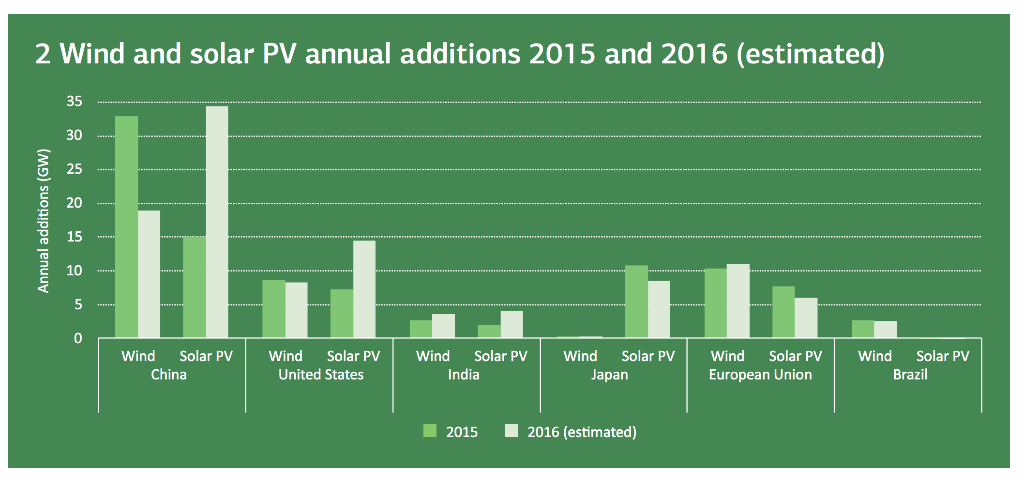 2 Wind and solar PV annual additions 2015 and 2016 (estimated)

Annual additions (GW)

35
30
25
20
15
10
5
0

Wind Solar PV
China

Wind Solar PV
United States

Wind Solar PV
India

Wind Solar PV
Japan

Wind Solar PV
European Union

Wind Solar PV
Brazil

2015 2016 (estimated)